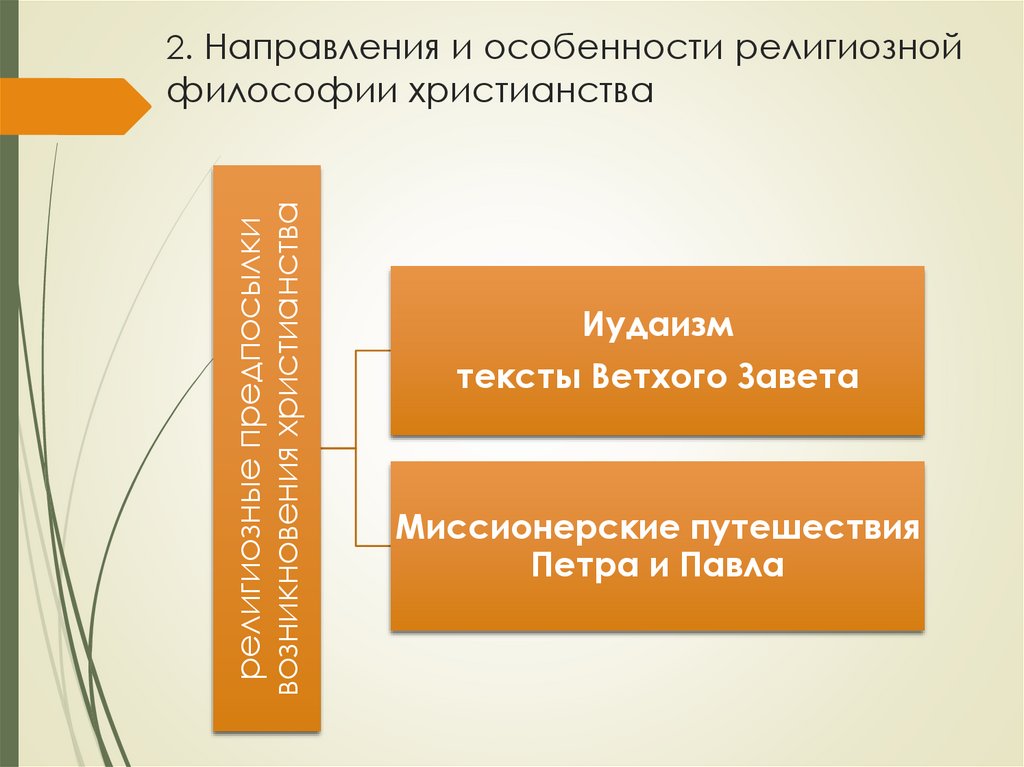 2. Направления и особенности религиозной философии христианства

религиозные предпосылки возникновения христианства

Иудаизм

тексты Ветхого Завета

Миссионерские путешествия Петра и Павла